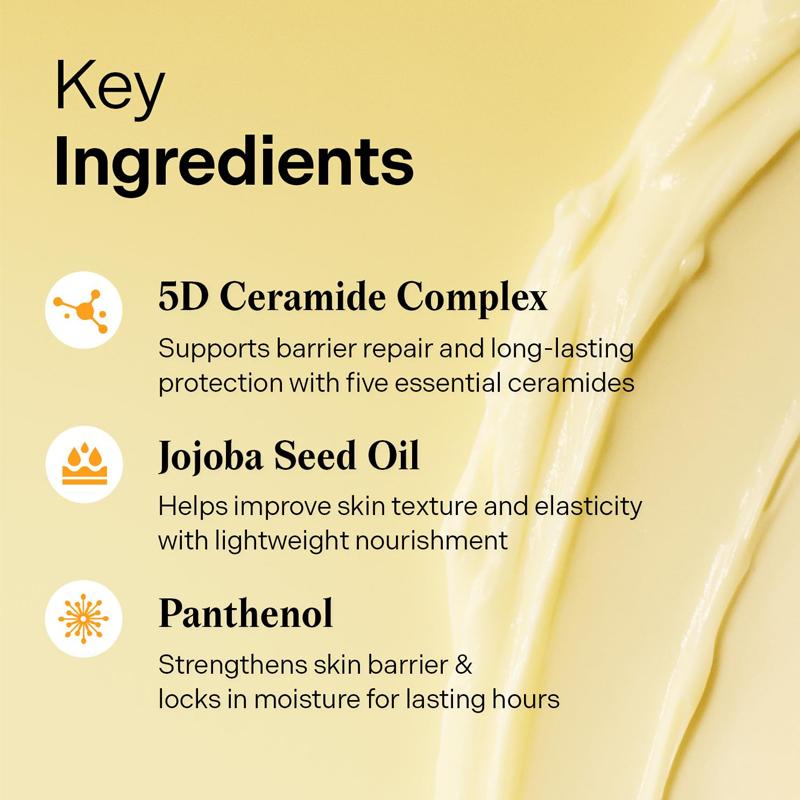 Key
Ingredients

5D Ceramide Complex
Supports barrier repair and long-lasting protection with five essential ceramides

Jojoba Seed Oil
Helps improve skin texture and elasticity with lightweight nourishment

Panthenol
Strengthens skin barrier & locks in moisture for lasting hours